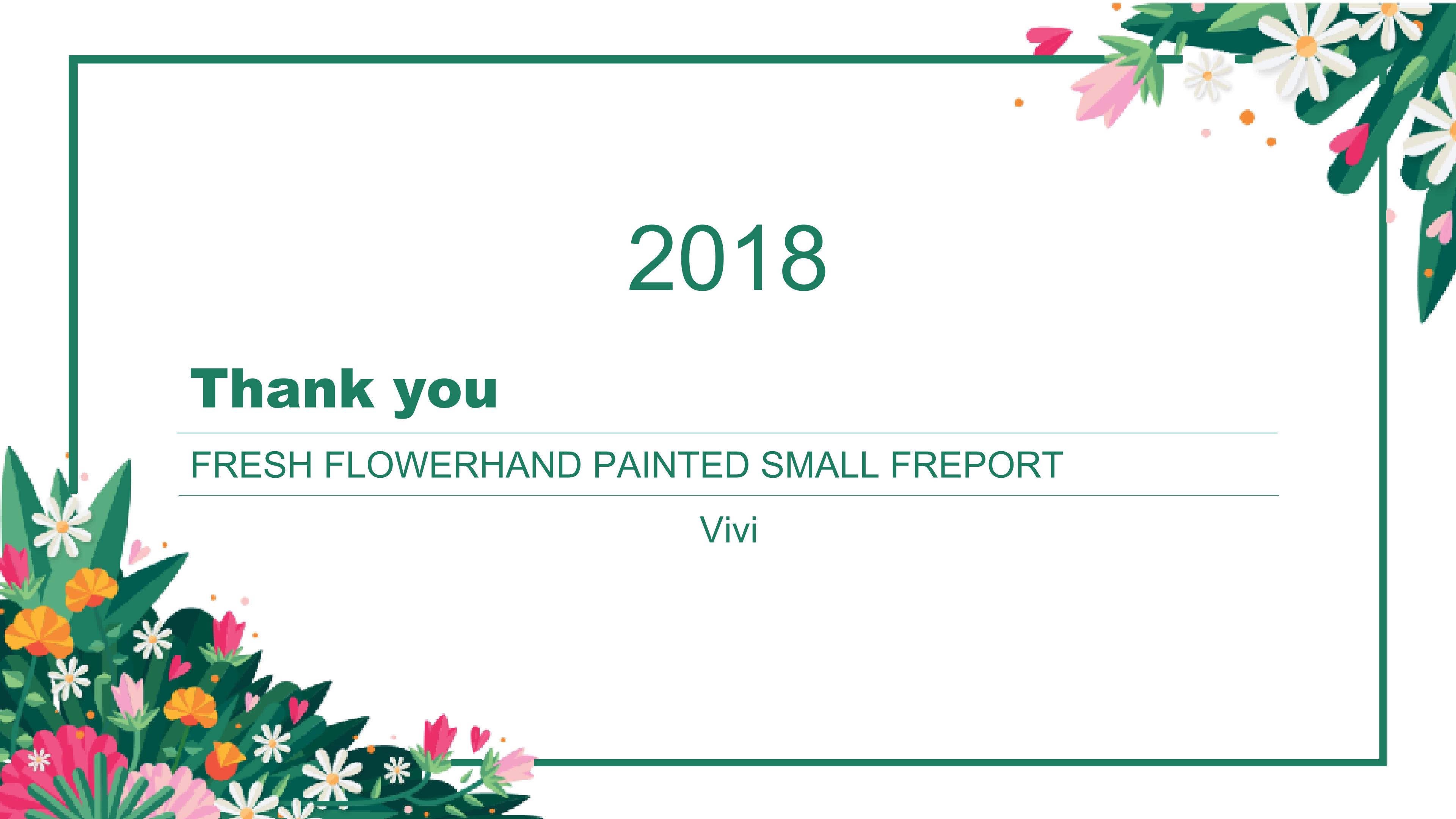 2018

Thank you

FRESH FLOWERHAND PAINTED SMALL FREPORT

Vivi